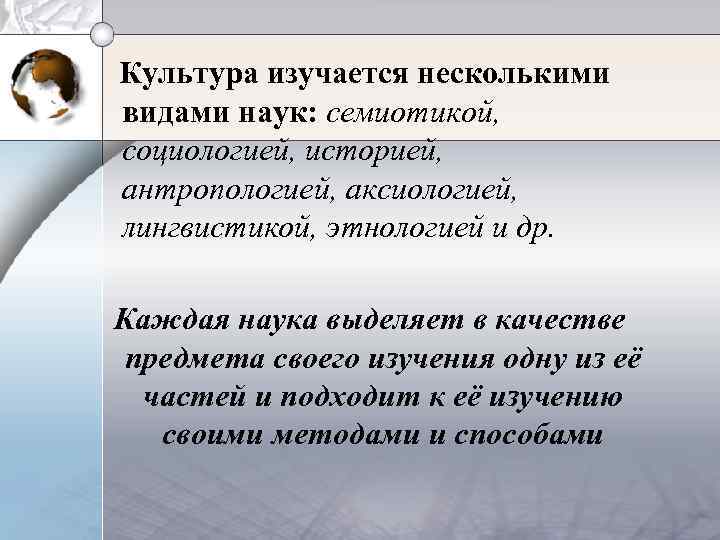 Культура изучается несколькими видами наук: семиотикой, социологией, историей, антропологией, аксиологией, лингвистикой, этнологией и др.

Каждая наука выделяет в качестве предмета своего изучения одну из её частей и подходит к её изучению своими методами и способами